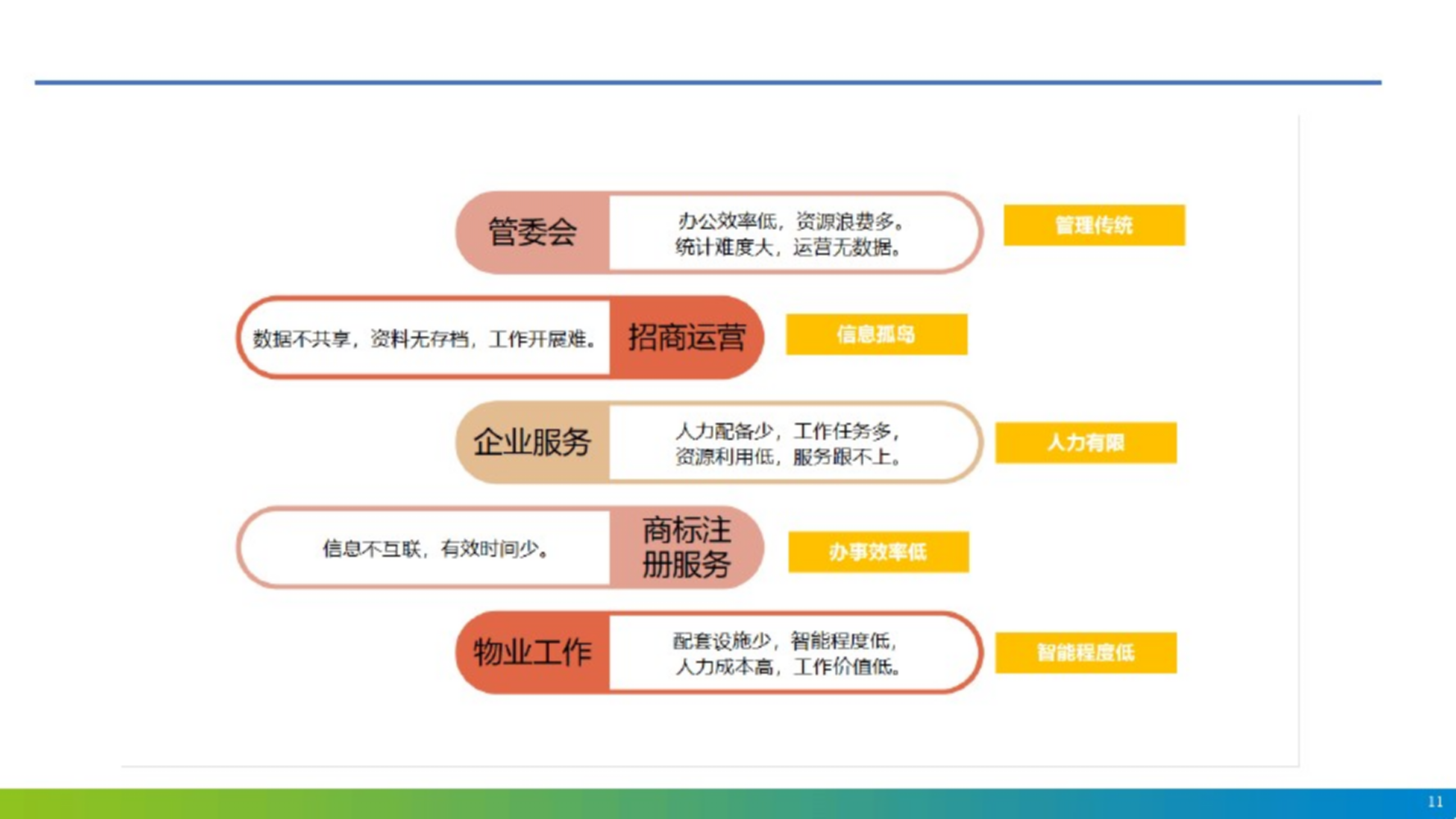 管委会

办公效率低，资源浪费多。
统计难度大，运营无数据。

管理传统

数据不共享，资料无存档，工作开展难。

招商运营

信息孤岛

企业服务

人力配备少，工作任务多，
资源利用低，服务跟不上。

人力有限

信息不互联，有效时间少。

商标注册服务

办事效率低

物业工作

配套设施少，智能程度低，
人力成本高，工作价值低。

智能程度低

11